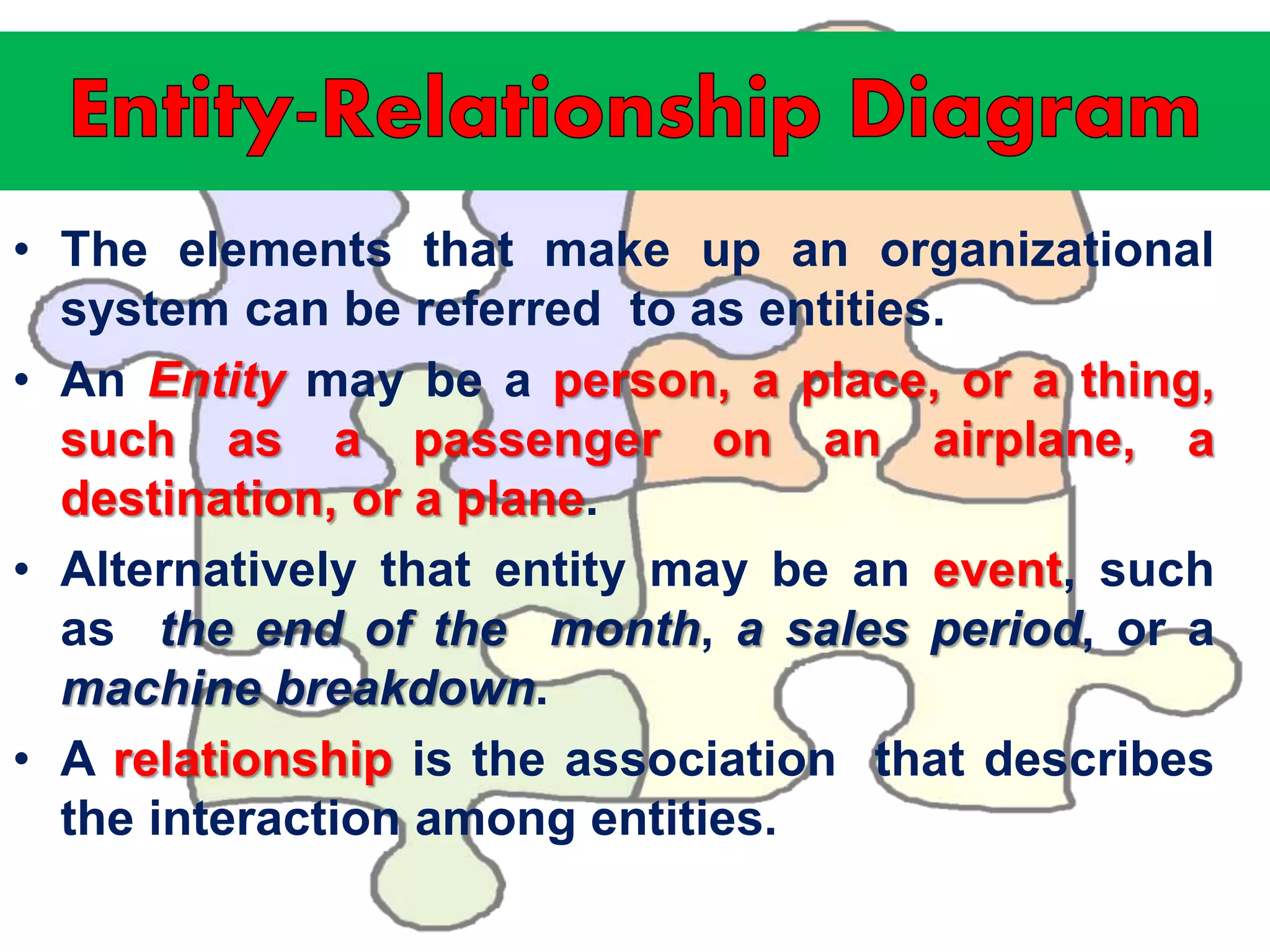 Entity-Relationship Diagram

• The elements that make up an organizational system can be referred to as entities.

• An Entity may be a person, a place, or a thing, such as a passenger on an airplane, a destination, or a plane.

• Alternatively that entity may be an event, such as the end of the month, a sales period, or a machine breakdown.

• A relationship is the association that describes the interaction among entities.